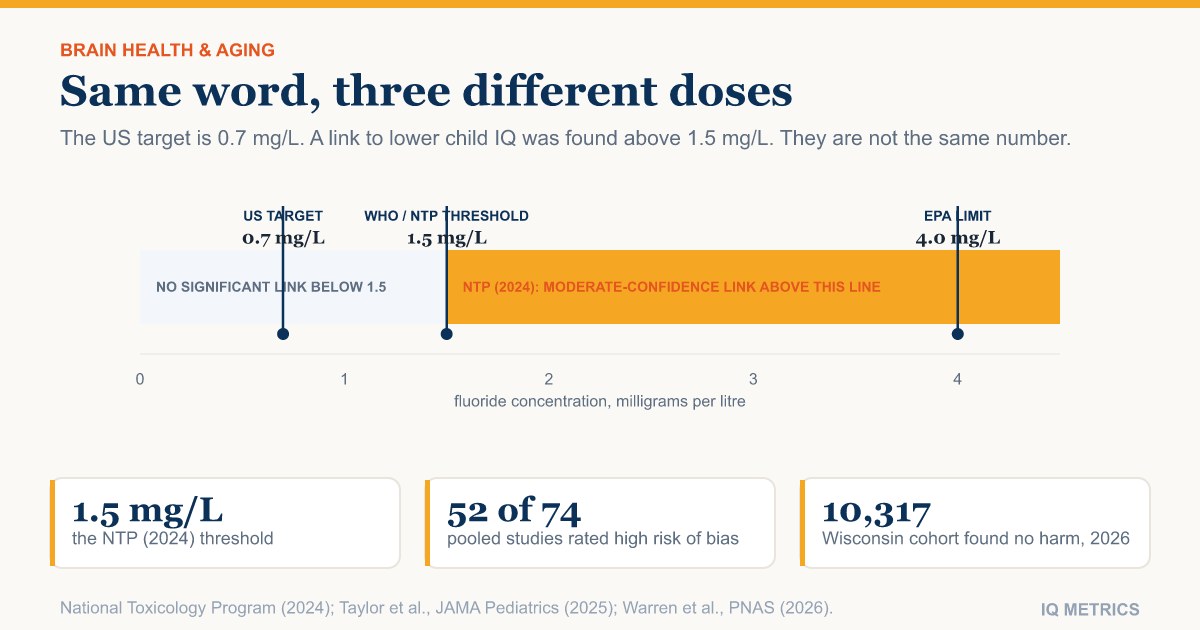 BRAIN HEALTH & AGING

Same word, three different doses

The US target is 0.7 mg/L. A link to lower child IQ was found above 1.5 mg/L. They are not the same number.

US TARGET
0.7 mg/L

WHO / NTP THRESHOLD
1.5 mg/L

EPA LIMIT
4.0 mg/L

NO SIGNIFICANT LINK BELOW 1.5

NTP (2024): MODERATE-CONFIDENCE LINK ABOVE THIS LINE

0
1
2
3
4

fluoride concentration, milligrams per litre

1.5 mg/L
the NTP (2024) threshold

52 of 74
pooled studies rated high risk of bias

10,317
Wisconsin cohort found no harm, 2026

National Toxicology Program (2024); Taylor et al., JAMA Pediatrics (2025); Warren et al., PNAS (2026).

IQ METRICS